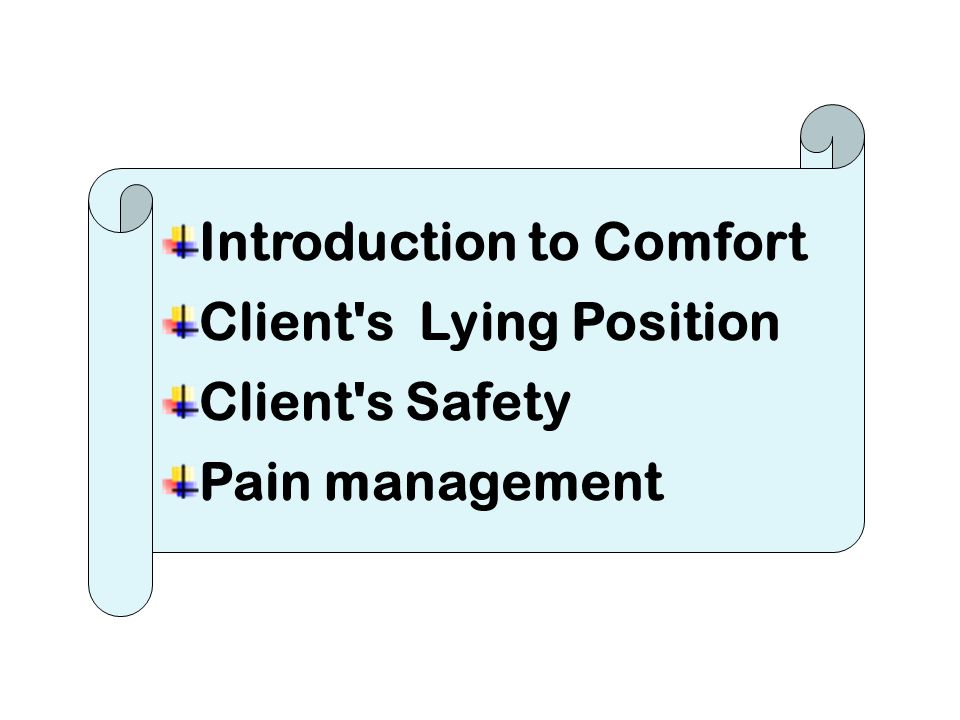 Introduction to Comfort
Client's  Lying Position
Client's Safety
Pain management